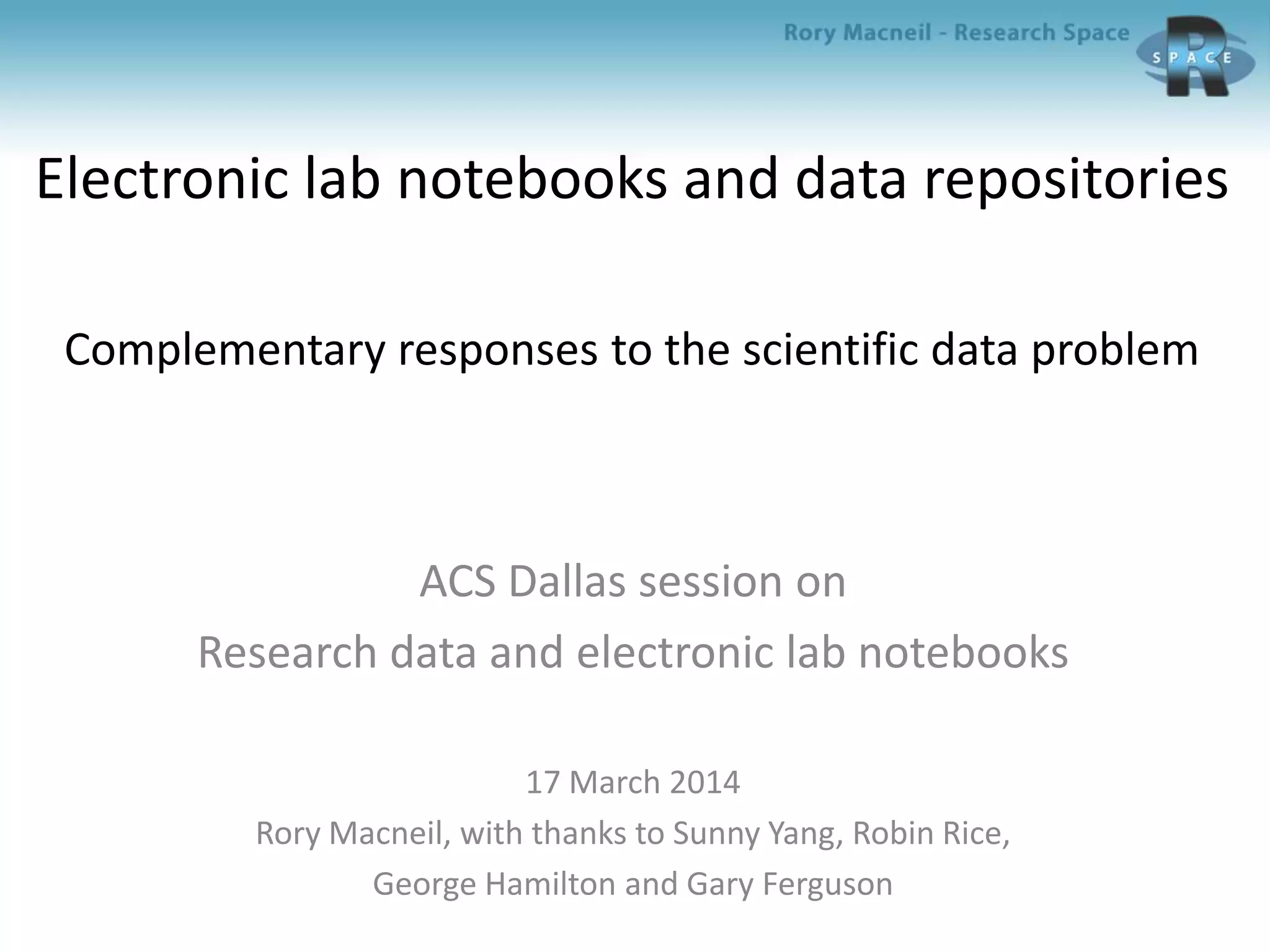 Rory Macneil - Research Space

R
SPACE

Electronic lab notebooks and data repositories

Complementary responses to the scientific data problem

ACS Dallas session on
Research data and electronic lab notebooks

17 March 2014
Rory Macneil, with thanks to Sunny Yang, Robin Rice,
George Hamilton and Gary Ferguson